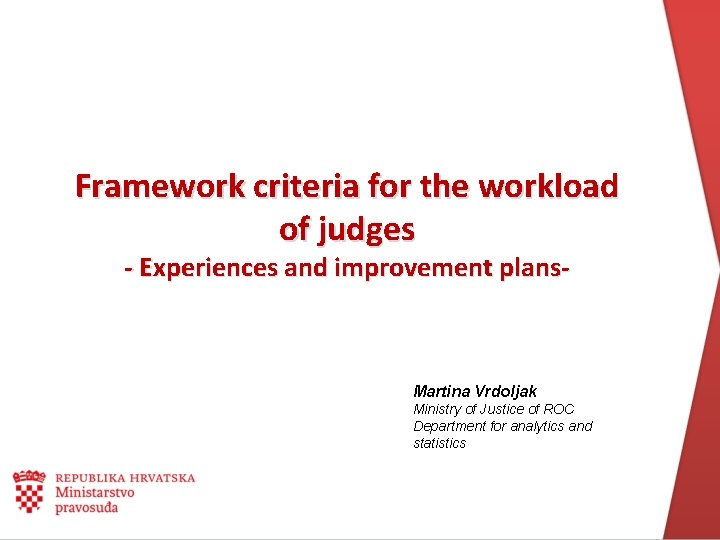 Framework criteria for the workload of judges
- Experiences and improvement plans-

Martina Vrdoljak
Ministry of Justice of ROC
Department for analytics and statistics

REPUBLIKA HRVATSKA
Ministarstvo
pravosuđa